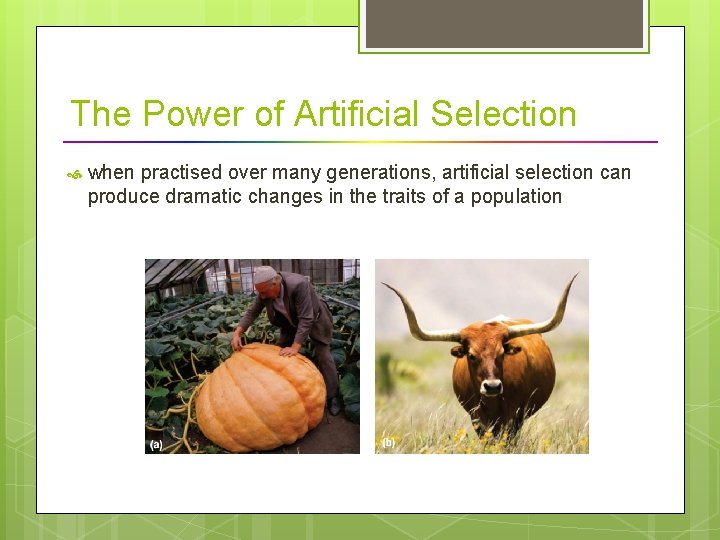 The Power of Artificial Selection

when practised over many generations, artificial selection can produce dramatic changes in the traits of a population

(a)

(b)